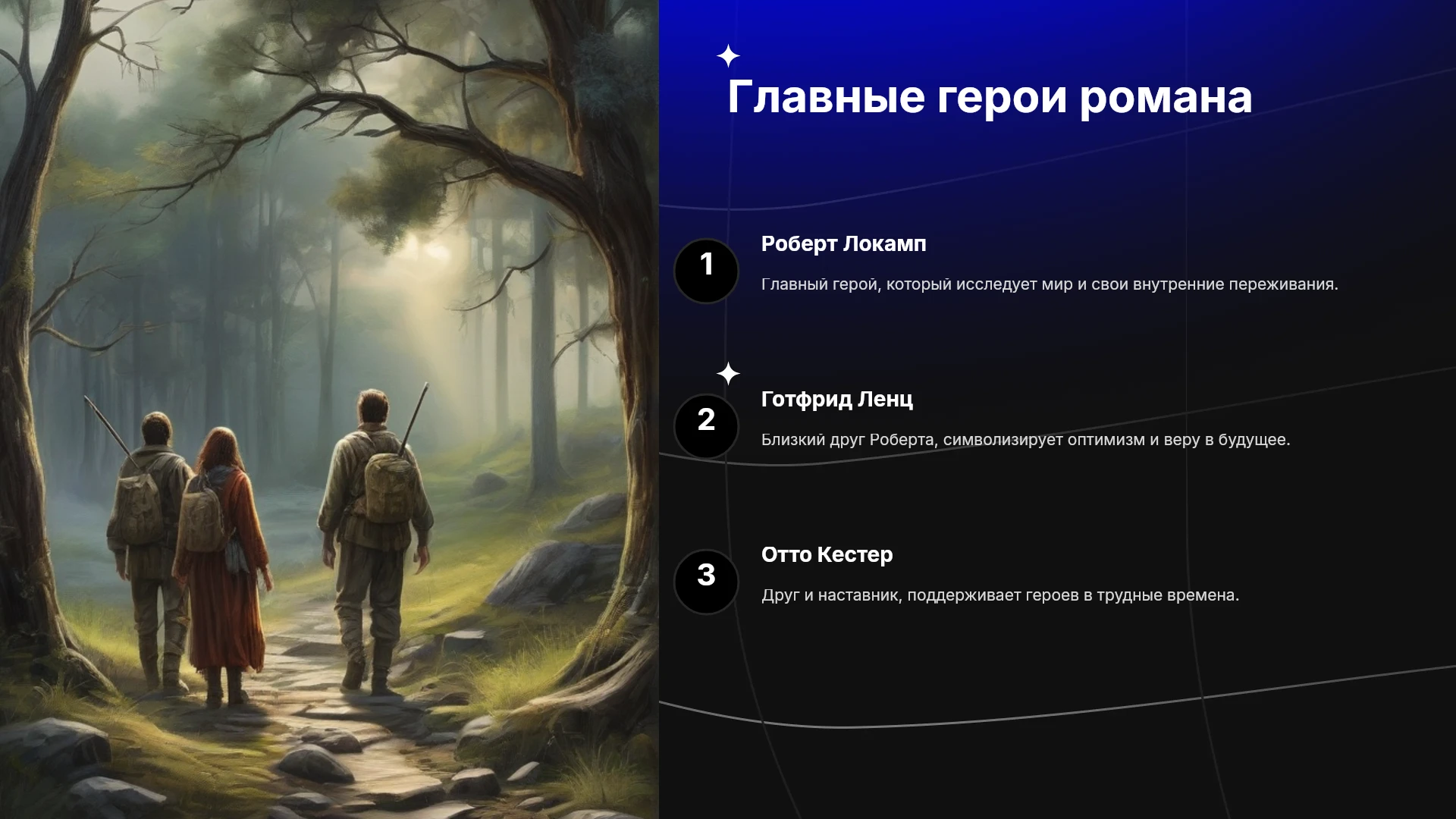 Главные герои романа

1

Роберт Локамп

Главный герой, который исследует мир и свои внутренние переживания.

2

Готфрид Ленц

Близкий друг Роберта, символизирует оптимизм и веру в будущее.

3

Отто Кестер

Друг и наставник, поддерживает героев в трудные времена.